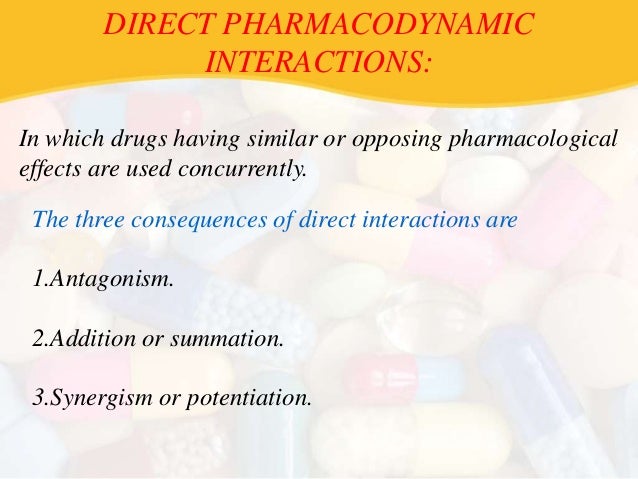 DIRECT PHARMACODYNAMIC INTERACTIONS:

In which drugs having similar or opposing pharmacological effects are used concurrently.

The three consequences of direct interactions are

1.Antagonism.

2.Addition or summation.

3.Synergism or potentiation.